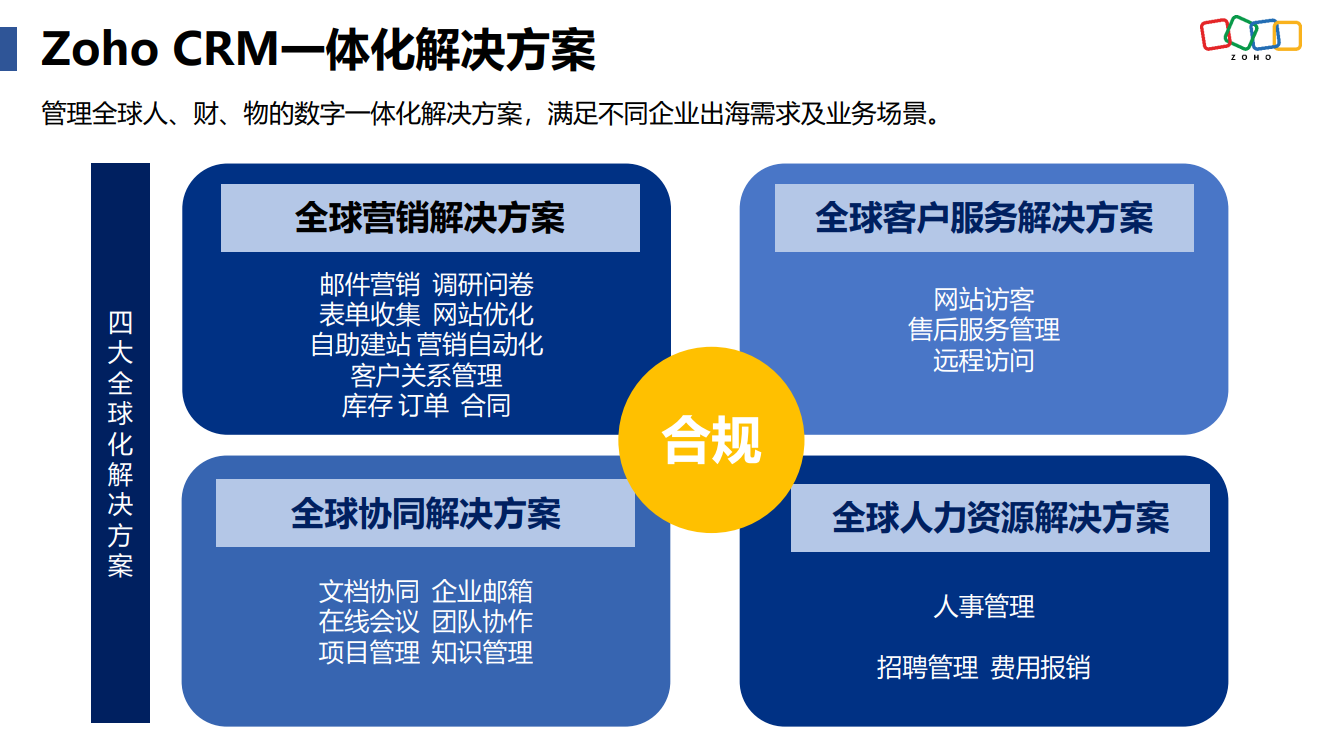 Zoho CRM一体化解决方案

ZOHO

管理全球人、财、物的数字一体化解决方案，满足不同企业出海需求及业务场景。

四大全球化解决方案

全球营销解决方案

邮件营销 调研问卷
表单收集 网站优化
自助建站 营销自动化
客户关系管理
库存 订单 合同

全球客户服务解决方案

网站访客
售后服务管理
远程访问

合规

全球协同解决方案

文档协同 企业邮箱
在线会议 团队协作
项目管理 知识管理

全球人力资源解决方案

人事管理

招聘管理 费用报销